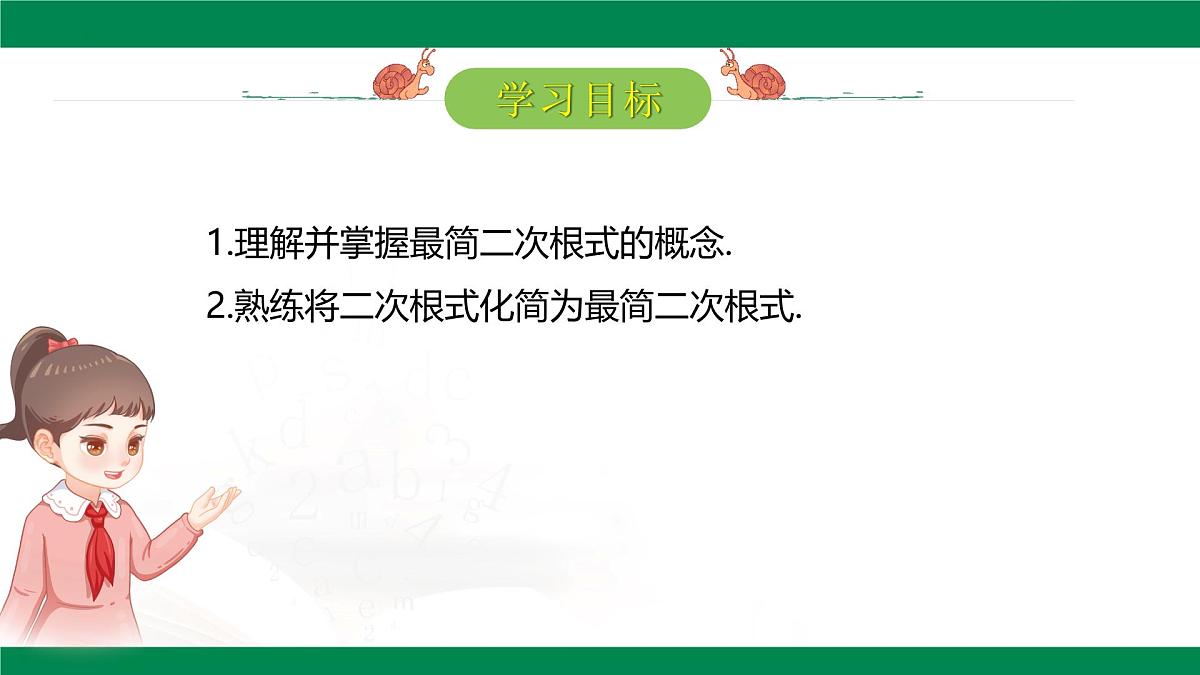 学习目标

1.理解并掌握最简二次根式的概念.

2.熟练将二次根式化简为最简二次根式.